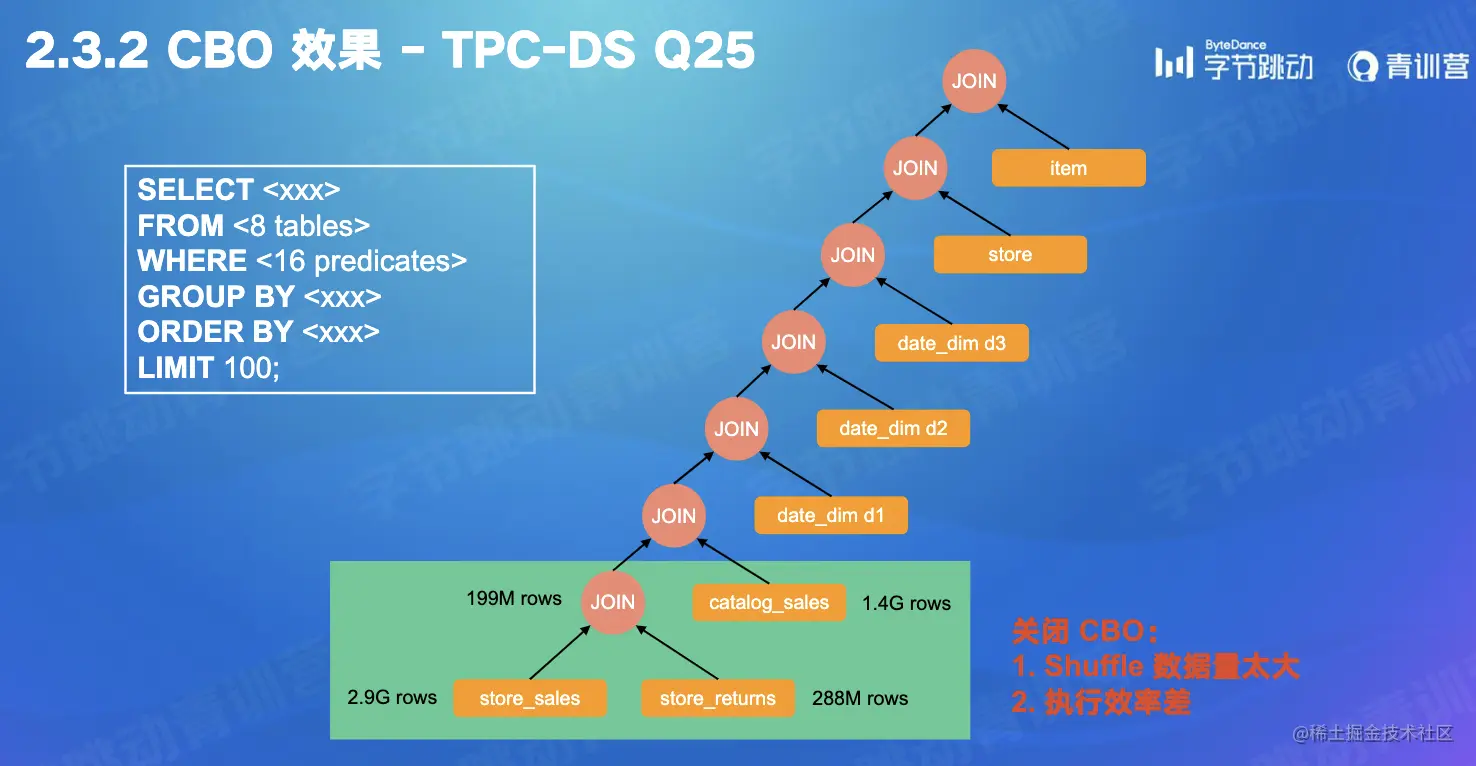 2.3.2 CBO 效果 - TPC-DS Q25

ByteDance 字节跳动 青训营

SELECT <xxx>
FROM <8 tables>
WHERE <16 predicates>
GROUP BY <xxx>
ORDER BY <xxx>
LIMIT 100;

JOIN
JOIN
item
JOIN
store
JOIN
date_dim d3
JOIN
date_dim d2
JOIN
date_dim d1
199M rows
JOIN
catalog_sales
1.4G rows
2.9G rows
store_sales
store_returns
288M rows

关闭 CBO：
1. Shuffle 数据量太大
2. 执行效率差

@稀土掘金技术社区